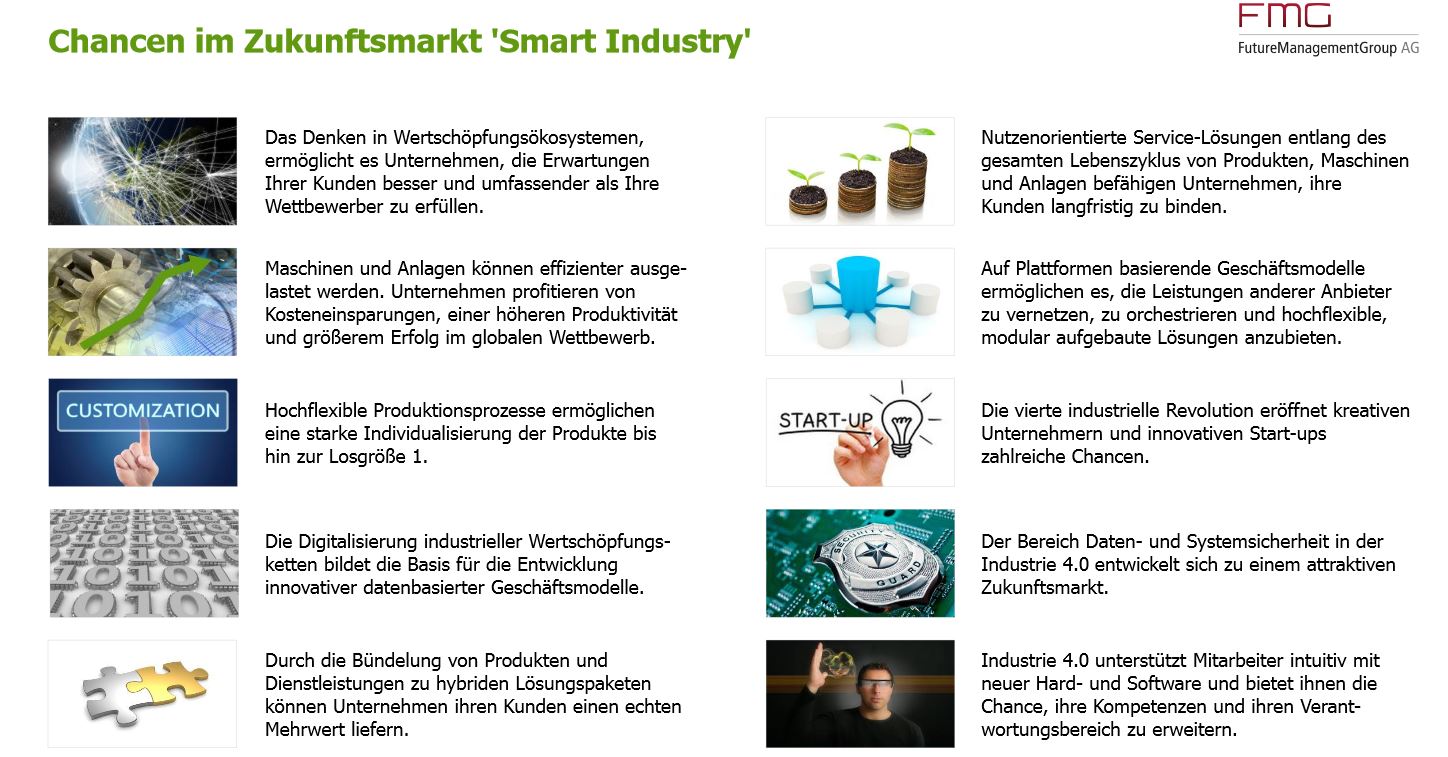 Chancen im Zukunftsmarkt 'Smart Industry'

FMG
FutureManagementGroup AG

Das Denken in Wertschöpfungsökosystemen, ermöglicht es Unternehmen, die Erwartungen Ihrer Kunden besser und umfassender als Ihre Wettbewerber zu erfüllen.

Maschinen und Anlagen können effizienter ausgelastet werden. Unternehmen profitieren von Kosteneinsparungen, einer höheren Produktivität und größerem Erfolg im globalen Wettbewerb.

CUSTOMIZATION

Hochflexible Produktionsprozesse ermöglichen eine starke Individualisierung der Produkte bis hin zur Losgröße 1.

Die Digitalisierung industrieller Wertschöpfungsketten bildet die Basis für die Entwicklung innovativer datenbasierter Geschäftsmodelle.

Durch die Bündelung von Produkten und Dienstleistungen zu hybriden Lösungspaketen können Unternehmen ihren Kunden einen echten Mehrwert liefern.

Nutzenorientierte Service-Lösungen entlang des gesamten Lebenszyklus von Produkten, Maschinen und Anlagen befähigen Unternehmen, ihre Kunden langfristig zu binden.

Auf Plattformen basierende Geschäftsmodelle ermöglichen es, die Leistungen anderer Anbieter zu vernetzen, zu orchestrieren und hochflexible, modular aufgebaute Lösungen anzubieten.

START-UP

Die vierte industrielle Revolution eröffnet kreativen Unternehmern und innovativen Start-ups zahlreiche Chancen.

SECURITY GUARD

Der Bereich Daten- und Systemsicherheit in der Industrie 4.0 entwickelt sich zu einem attraktiven Zukunftsmarkt.

Industrie 4.0 unterstützt Mitarbeiter intuitiv mit neuer Hard- und Software und bietet ihnen die Chance, ihre Kompetenzen und ihren Verantwortungsbereich zu erweitern.